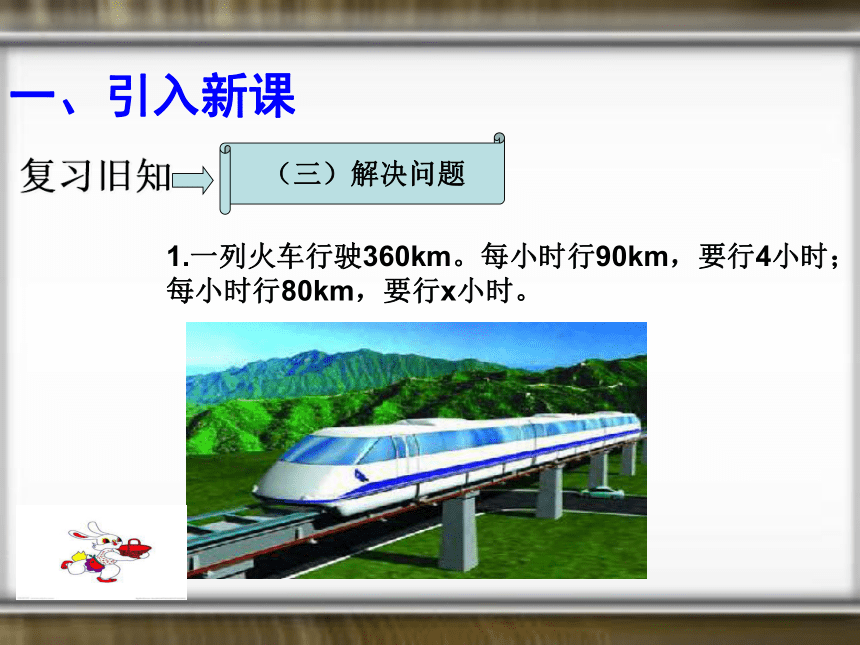 一、引入新课

复习旧知

（三）解决问题

1.一列火车行驶360km。每小时行90km，要行4小时；每小时行80km，要行x小时。